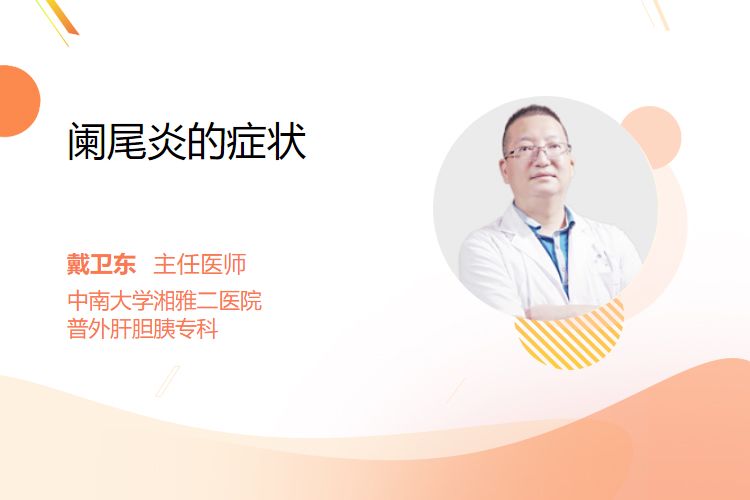 阑尾炎的症状

戴卫东 主任医师
中南大学湘雅二医院
普外肝胆胰专科